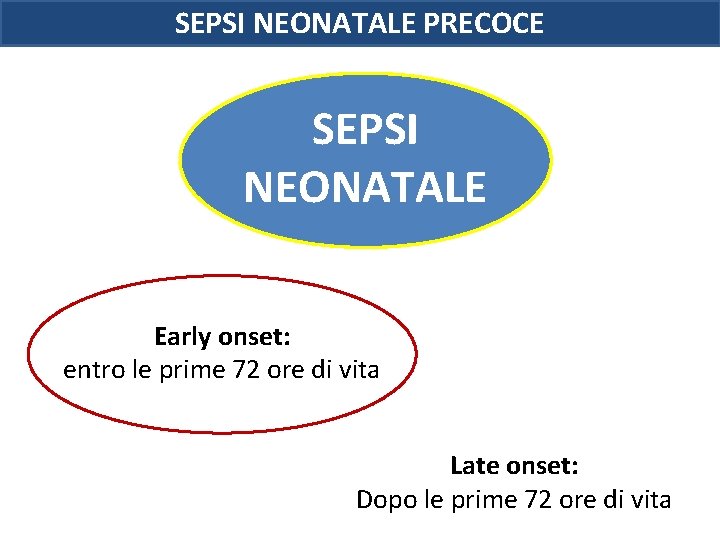 SEPSI NEONATALE PRECOCE

SEPSI NEONATALE

Early onset:
entro le prime 72 ore di vita

Late onset:
Dopo le prime 72 ore di vita